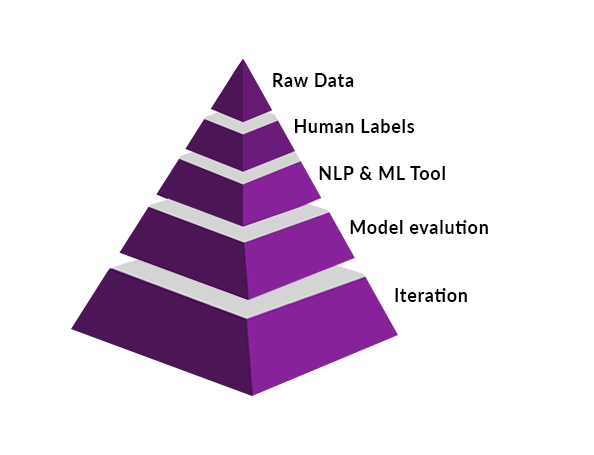 Raw Data
Human Labels
NLP & ML Tool
Model evalution
Iteration